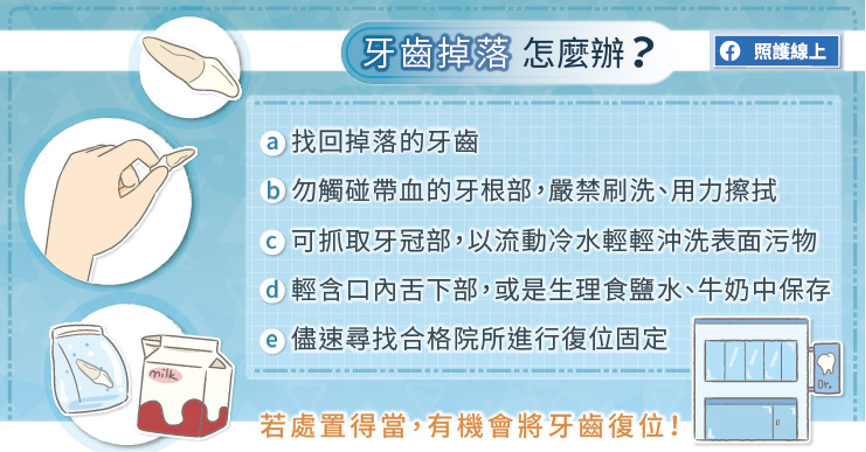 牙齒掉落 怎麼辦？

照護線上

a 找回掉落的牙齒

b 勿觸碰帶血的牙根部，嚴禁刷洗、用力擦拭

c 可抓取牙冠部，以流動冷水輕輕沖洗表面污物

d 輕含口內舌下部，或是生理食鹽水、牛奶中保存

e 儘速尋找合格院所進行復位固定

milk

Dr.

若處置得當，有機會將牙齒復位！